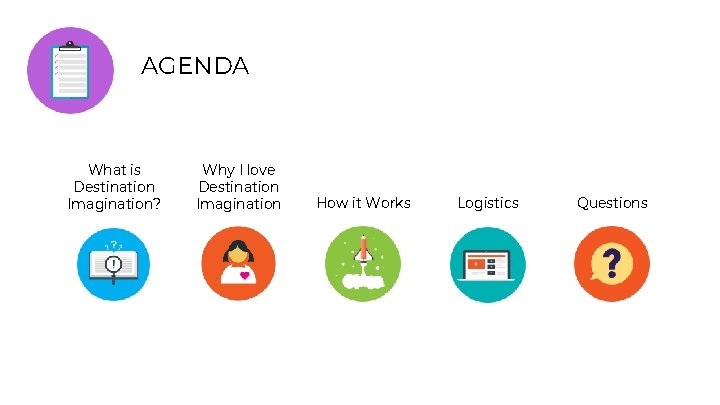 AGENDA

What is Destination Imagination?

Why I love Destination Imagination

How it Works

Logistics

Questions